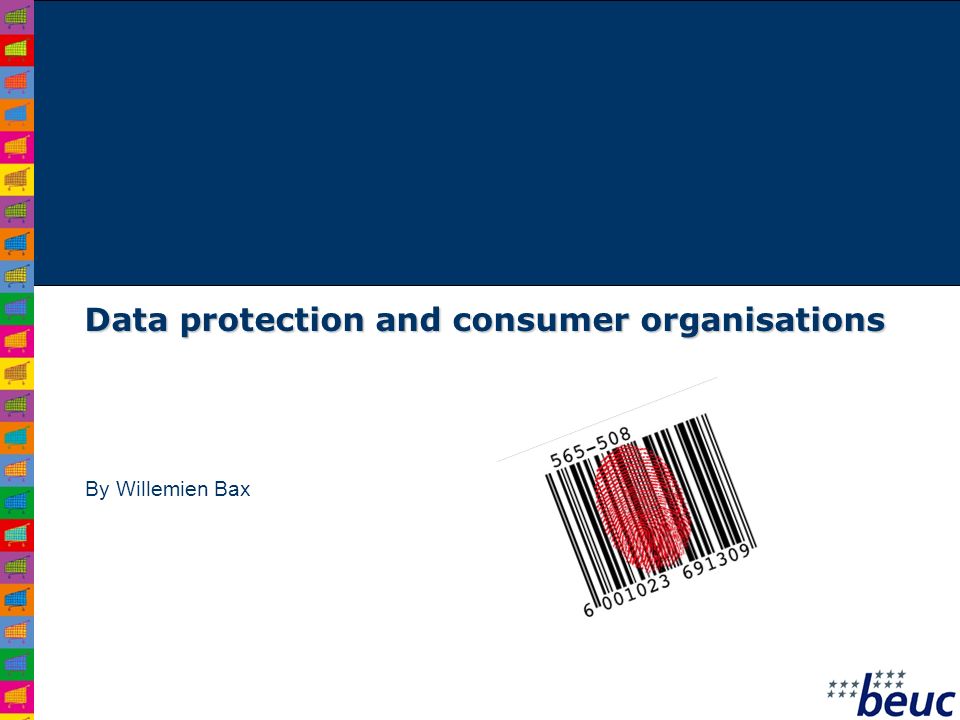 Data protection and consumer organisations

By Willemien Bax

565-508

6 001023 691309

beuc